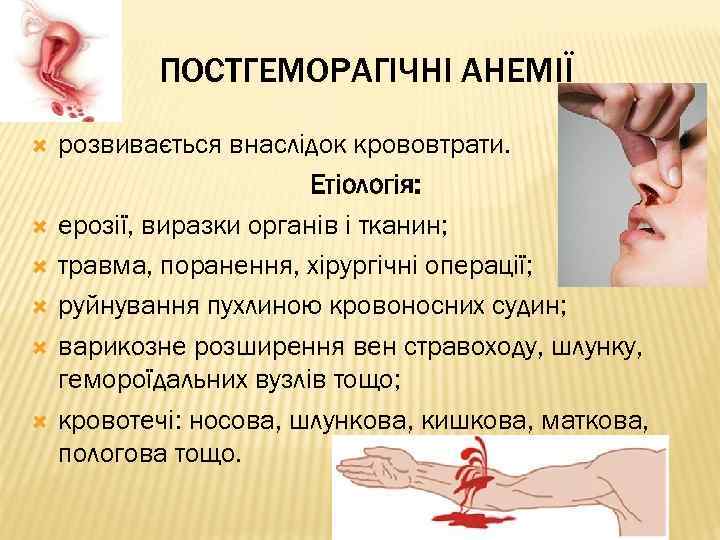 ПОСТГЕМОРАГІЧНІ АНЕМІЇ

розвивається внаслідок крововтрати.

Етіологія:

ерозії, виразки органів і тканин;

травма, поранення, хірургічні операції;

руйнування пухлиною кровоносних судин;

варикозне розширення вен стравоходу, шлунку, гемороїдальних вузлів тощо;

кровотечі: носова, шлункова, кишкова, маткова, пологова тощо.